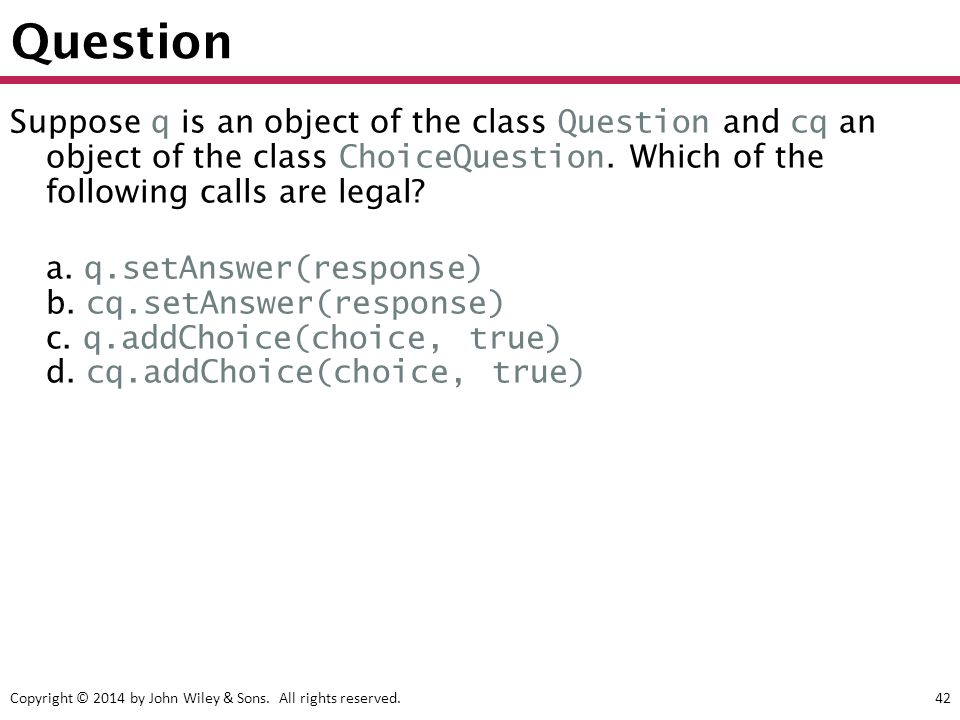 Question

Suppose q is an object of the class Question and cq an object of the class ChoiceQuestion. Which of the following calls are legal?

a. q.setAnswer(response)
b. cq.setAnswer(response)
c. q.addChoice(choice, true)
d. cq.addChoice(choice, true)

Copyright © 2014 by John Wiley & Sons. All rights reserved.

42